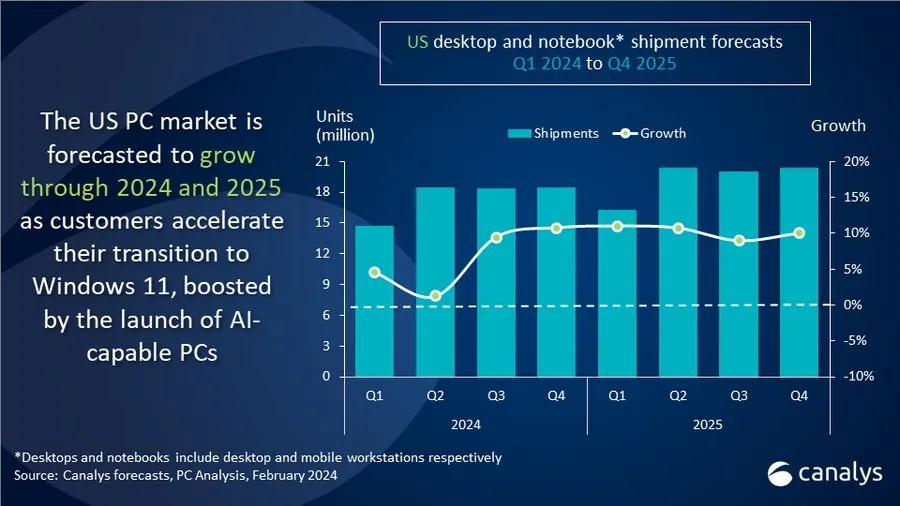 US desktop and notebook* shipment forecasts
Q1 2024 to Q4 2025

The US PC market is forecasted to grow through 2024 and 2025 as customers accelerate their transition to Windows 11, boosted by the launch of AI-capable PCs

Units (million)

Shipments
Growth

Growth

21
18
15
12
9
6
3
0

20%
15%
10%
5%
0%
-5%
-10%

Q1
Q2
Q3
Q4
Q1
Q2
Q3
Q4

2024
2025

*Desktops and notebooks include desktop and mobile workstations respectively
Source: Canalys forecasts, PC Analysis, February 2024

canalys